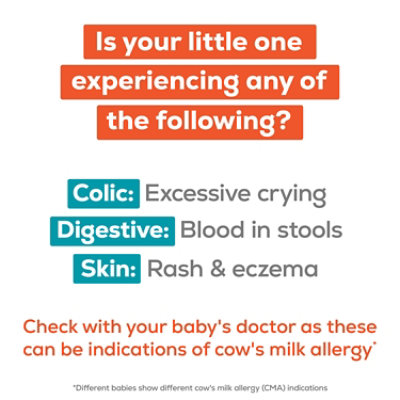 Is your little one experiencing any of the following?

Colic: Excessive crying
Digestive: Blood in stools
Skin: Rash & eczema

Check with your baby's doctor as these can be indications of cow's milk allergy*

*Different babies show different cow's milk allergy (CMA) indications